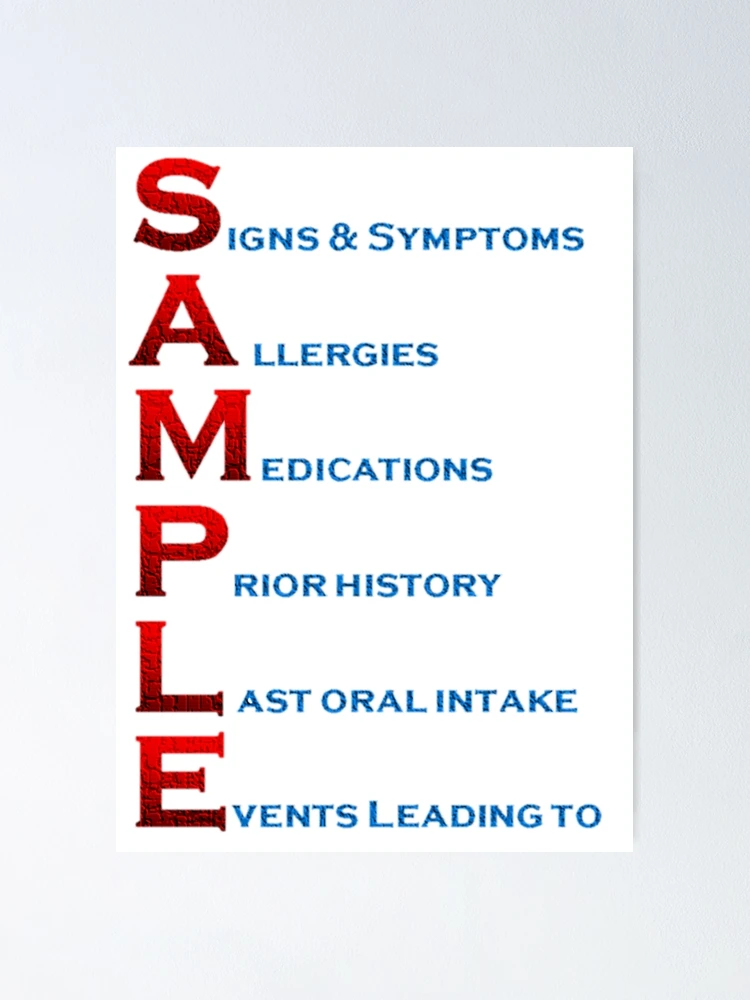 SIGNS & SYMPTOMS
ALLERGIES
MEDICATIONS
PRIOR HISTORY
LAST ORAL INTAKE
EVENTS LEADING TO